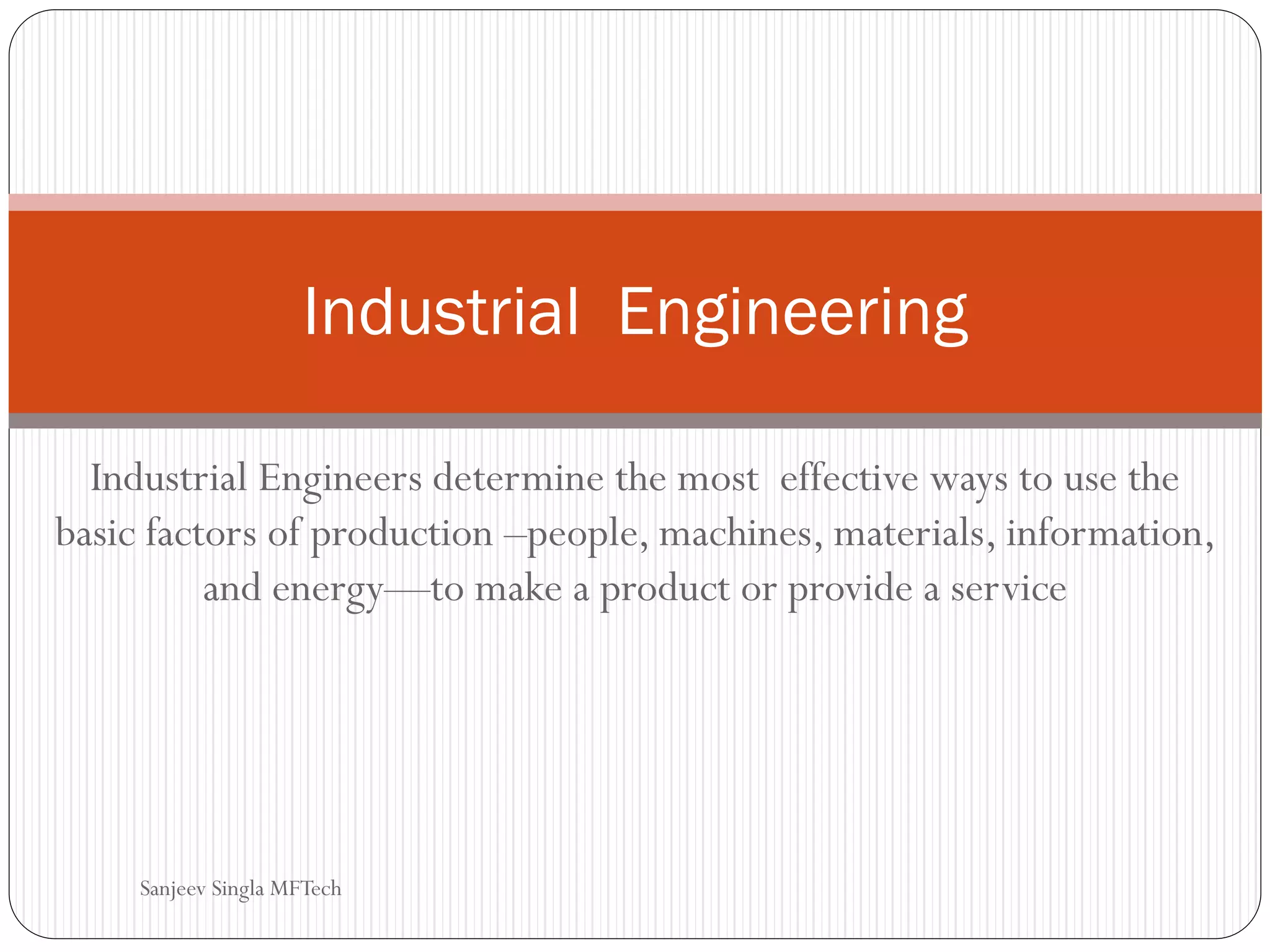 Industrial Engineering

Industrial Engineers determine the most effective ways to use the basic factors of production –people, machines, materials, information, and energy—to make a product or provide a service

Sanjeev Singla MFTech